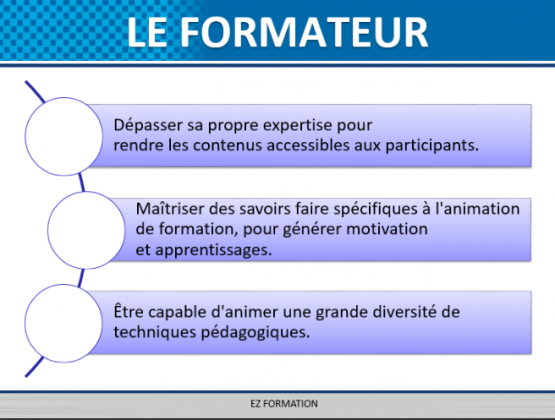 LE FORMATEUR

Dépasser sa propre expertise pour rendre les contenus accessibles aux participants.

Maîtriser des savoirs faire spécifiques à l'animation de formation, pour générer motivation et apprentissages.

Être capable d'animer une grande diversité de techniques pédagogiques.

EZ FORMATION